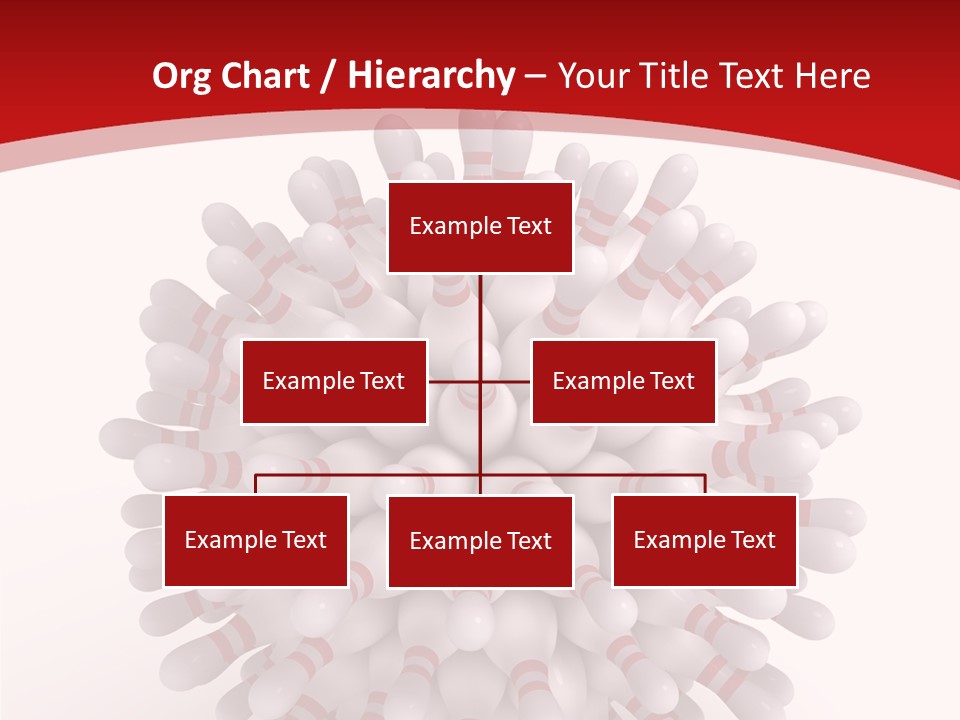 Org Chart / Hierarchy – Your Title Text Here

Example Text

Example Text

Example Text

Example Text

Example Text

Example Text